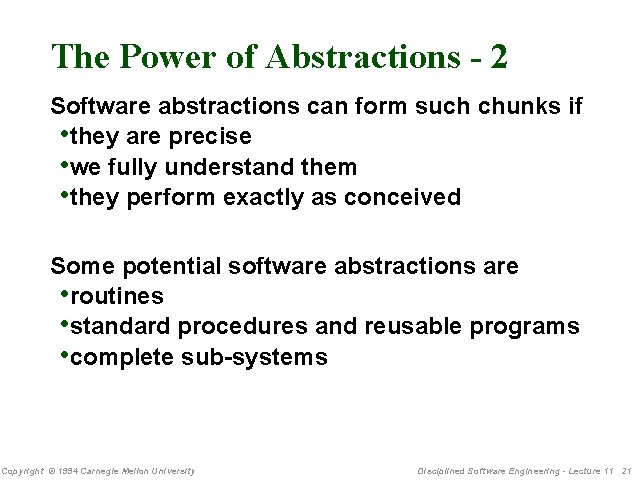 The Power of Abstractions - 2

Software abstractions can form such chunks if
•they are precise
•we fully understand them
•they perform exactly as conceived

Some potential software abstractions are
•routines
•standard procedures and reusable programs
•complete sub-systems

Copyright © 1994 Carnegie Mellon University

Disciplined Software Engineering - Lecture 11 21